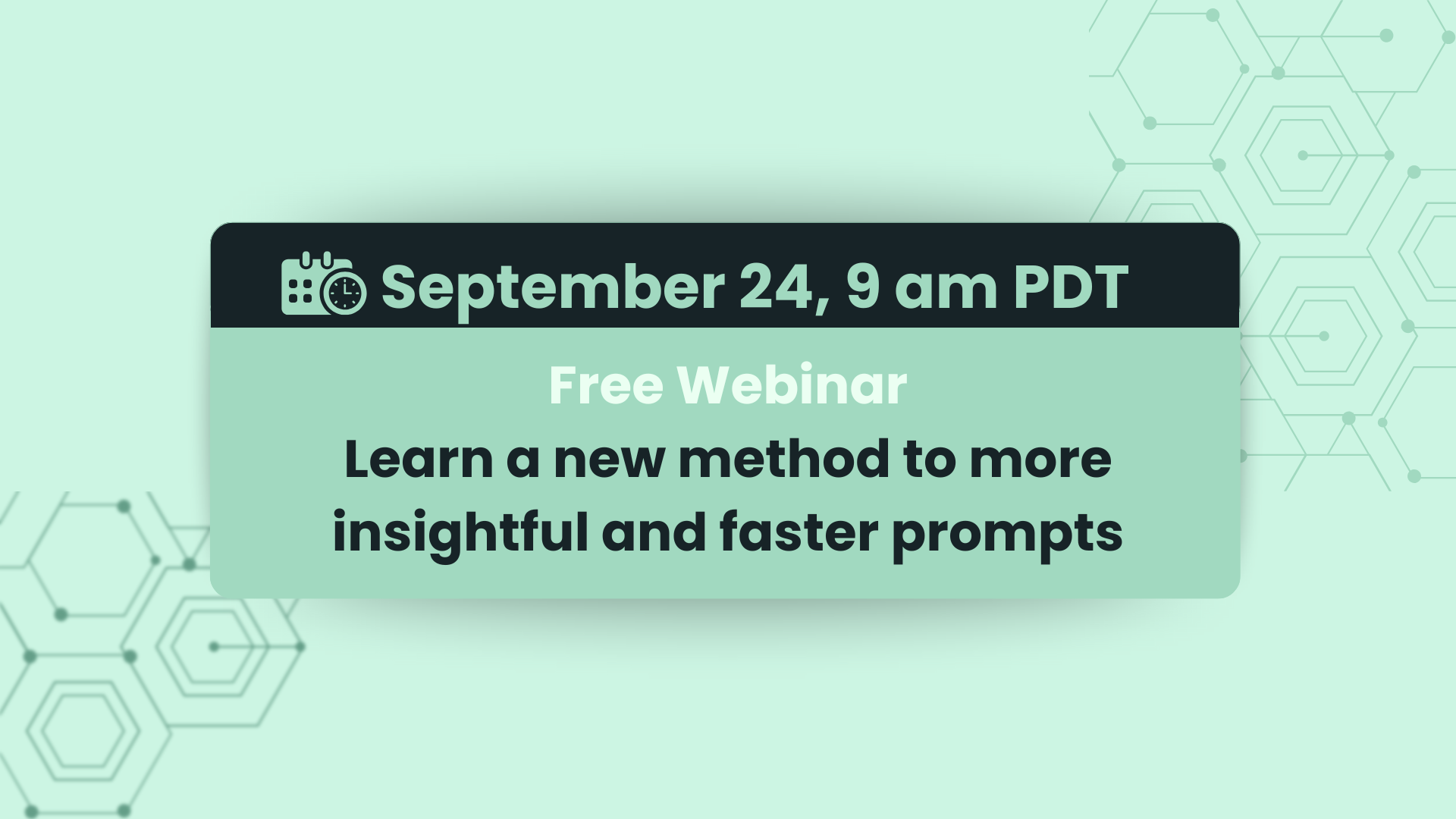 September 24, 9 am PDT

Free Webinar

Learn a new method to more insightful and faster prompts